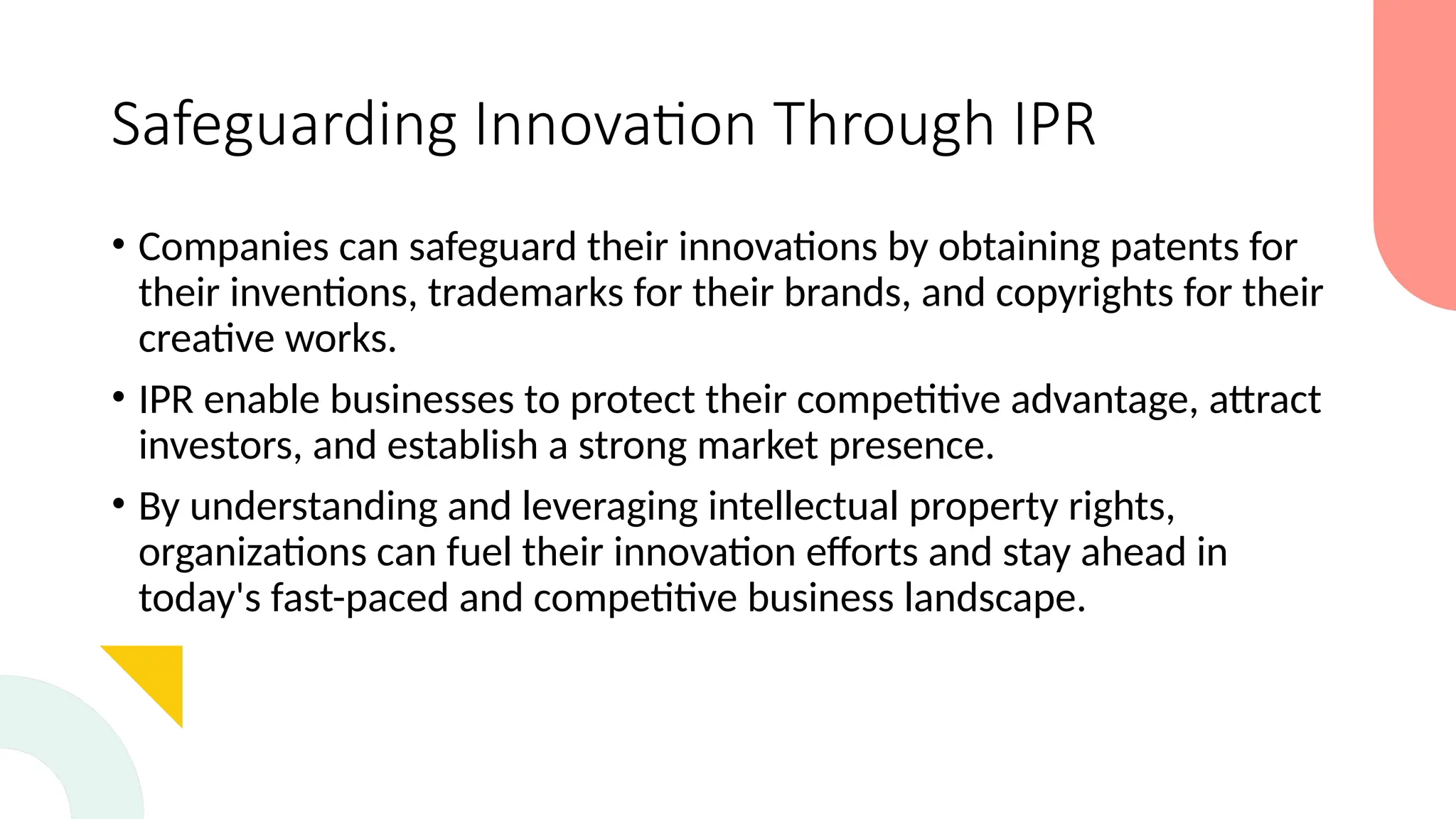 Safeguarding Innovation Through IPR

• Companies can safeguard their innovations by obtaining patents for their inventions, trademarks for their brands, and copyrights for their creative works.

• IPR enable businesses to protect their competitive advantage, attract investors, and establish a strong market presence.

• By understanding and leveraging intellectual property rights, organizations can fuel their innovation efforts and stay ahead in today's fast-paced and competitive business landscape.